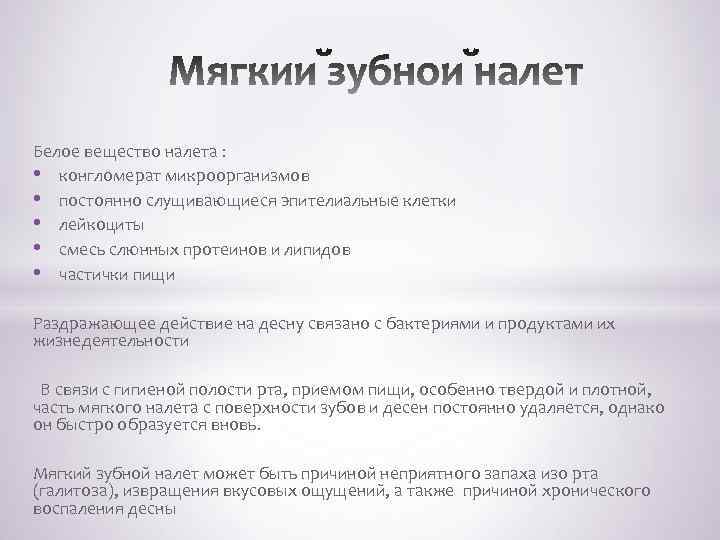 Мягкий зубной налет

Белое вещество налета :
• конгломерат микроорганизмов
• постоянно слущивающиеся эпителиальные клетки
• лейкоциты
• смесь слюнных протеинов и липидов
• частички пищи

Раздражающее действие на десну связано с бактериями и продуктами их жизнедеятельности

В связи с гигиеной полости рта, приемом пищи, особенно твердой и плотной, часть мягкого налета с поверхности зубов и десен постоянно удаляется, однако он быстро образуется вновь.

Мягкий зубной налет может быть причиной неприятного запаха изо рта (галитоза), извращения вкусовых ощущений, а также причиной хронического воспаления десны